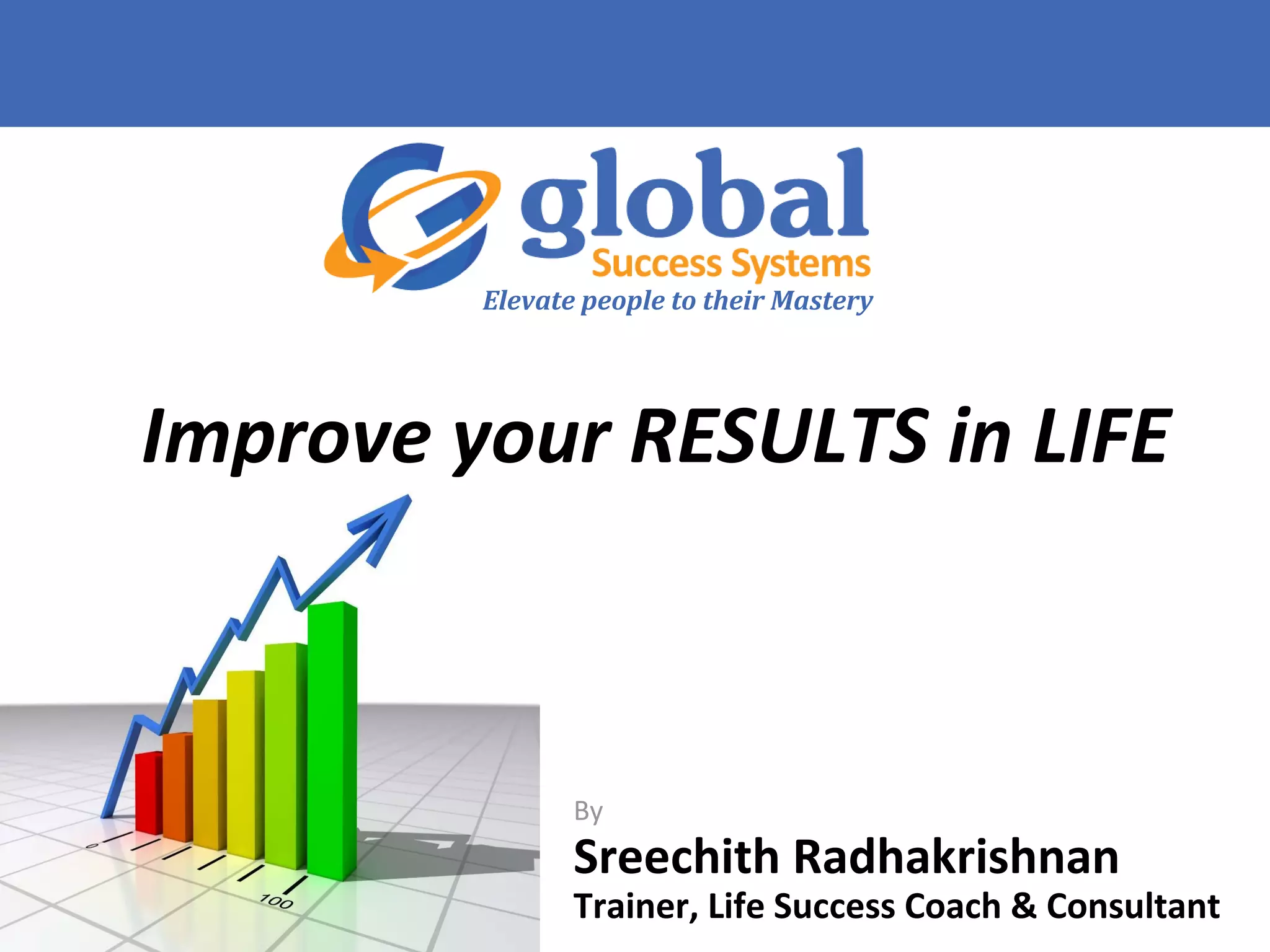 global
Success Systems
Elevate people to their Mastery

Improve your RESULTS in LIFE

0
100

By
Sreechith Radhakrishnan
Trainer, Life Success Coach & Consultant